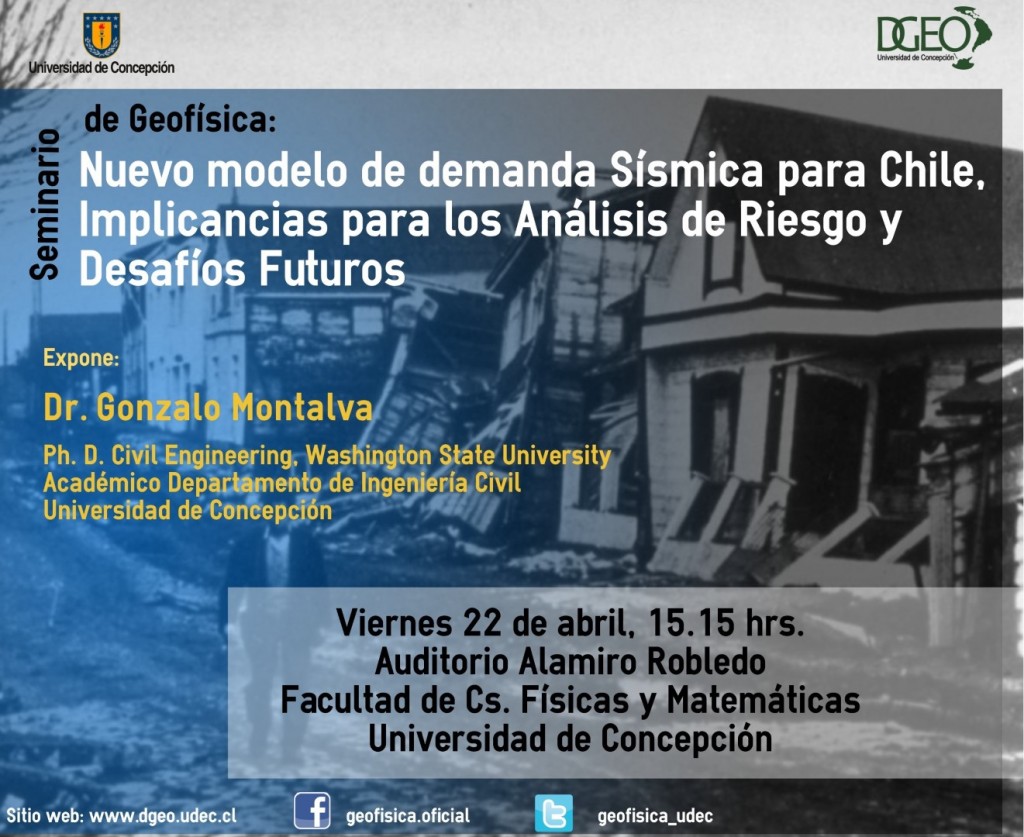 Universidad de Concepción

DGEO
Universidad de Concepción

Seminario de Geofísica:
Nuevo modelo de demanda Sísmica para Chile, Implicancias para los Análisis de Riesgo y Desafíos Futuros

Expone:
Dr. Gonzalo Montalva
Ph. D. Civil Engineering, Washington State University
Académico Departamento de Ingeniería Civil
Universidad de Concepción

Viernes 22 de abril, 15.15 hrs.
Auditorio Alamiro Robledo
Facultad de Cs. Físicas y Matemáticas
Universidad de Concepción

Sitio web: www.dgeo.udec.cl
geofisica.oficial
geofisica_udec